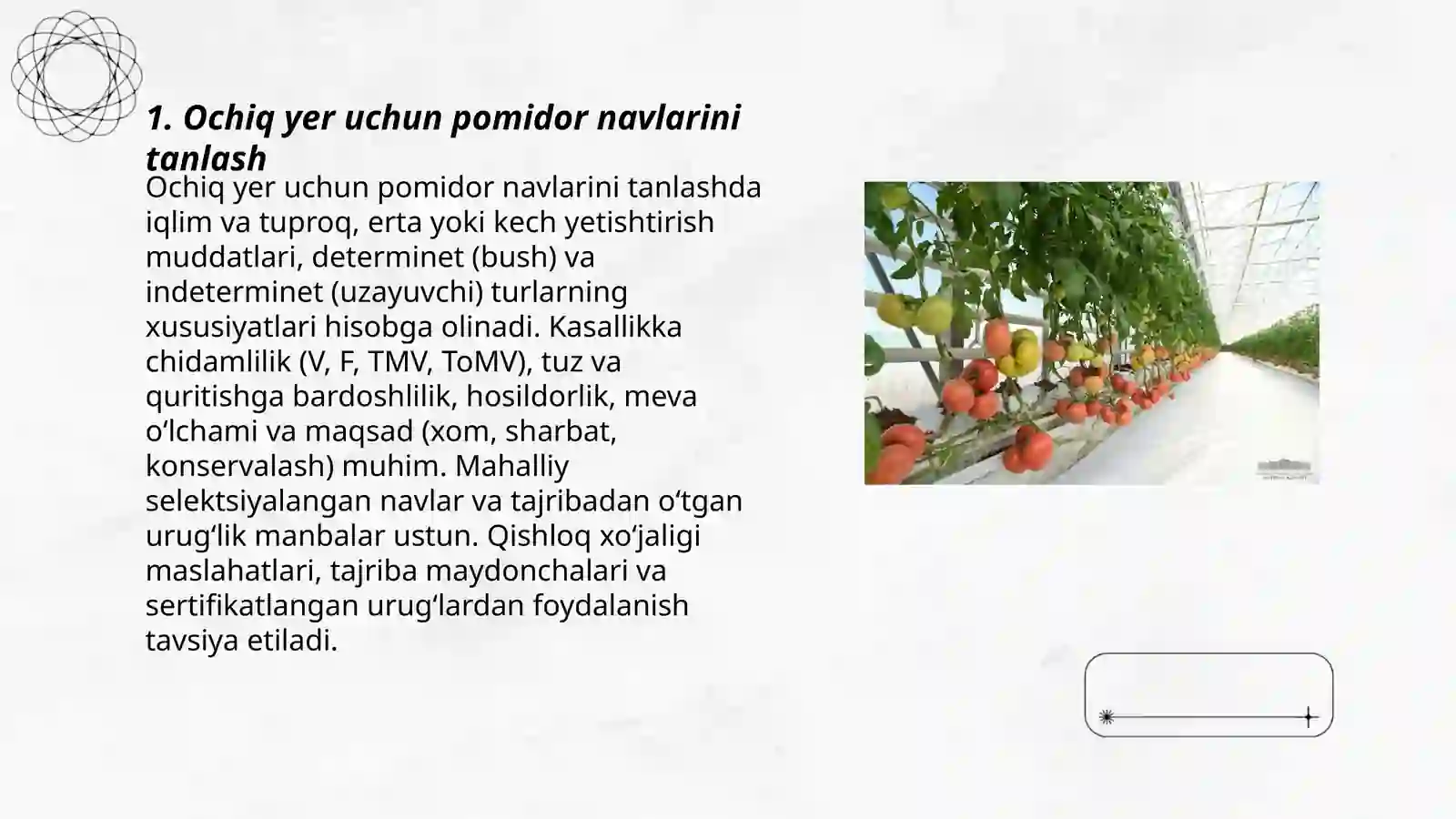 1. Ochiq yer uchun pomidor navlarini tanlash

Ochiq yer uchun pomidor navlarini tanlashda iqlim va tuproq, erta yoki kech yetishtirish muddatlari, determinet (bush) va indeterminet (uzayuvchi) turlarning xususiyatlari hisobga olinadi. Kasallikka chidamlilik (V, F, TMV, ToMV), tuz va quritishga bardoshlilik, hosildorlik, meva o‘lchami va maqsad (xom, sharbat, konservalash) muhim. Mahalliy selektsiyalangan navlar va tajribadan o‘tgan urug‘lik manbalar ustun. Qishloq xo‘jaligi maslahatlari, tajriba maydonchalari va sertifikatlangan urug‘lardan foydalanish tavsiya etiladi.